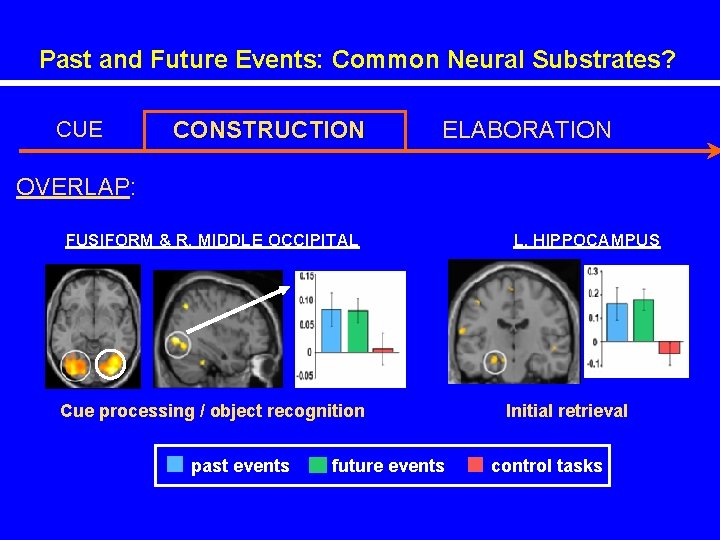 Past and Future Events: Common Neural Substrates?

CUE

CONSTRUCTION

ELABORATION

OVERLAP:

FUSIFORM & R. MIDDLE OCCIPITAL

0.15
0.10
0.05
0
-0.05

Cue processing / object recognition

L. HIPPOCAMPUS

0.3
0.2
0.1
0
-0.1

Initial retrieval

past events future events control tasks